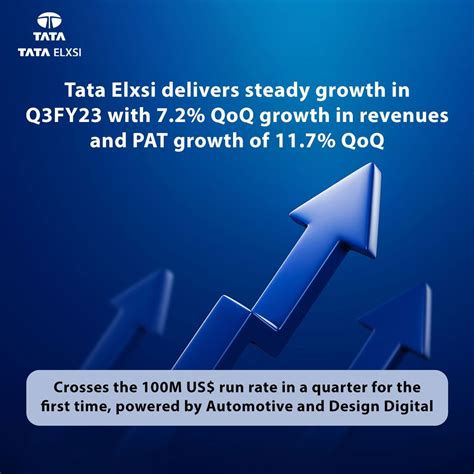 TATA

TATA ELXSI

Tata Elxsi delivers steady growth in Q3FY23 with 7.2% QoQ growth in revenues and PAT growth of 11.7% QoQ

Crosses the 100M US$ run rate in a quarter for the first time, powered by Automotive and Design Digital